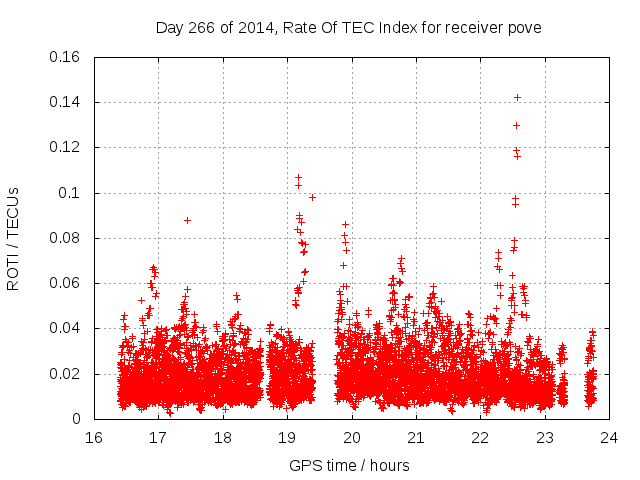 Day 266 of 2014, Rate Of TEC Index for receiver pove

ROTI / TECUs

0.16
0.14
0.12
0.1
0.08
0.06
0.04
0.02
0

16 17 18 19 20 21 22 23 24

GPS time / hours